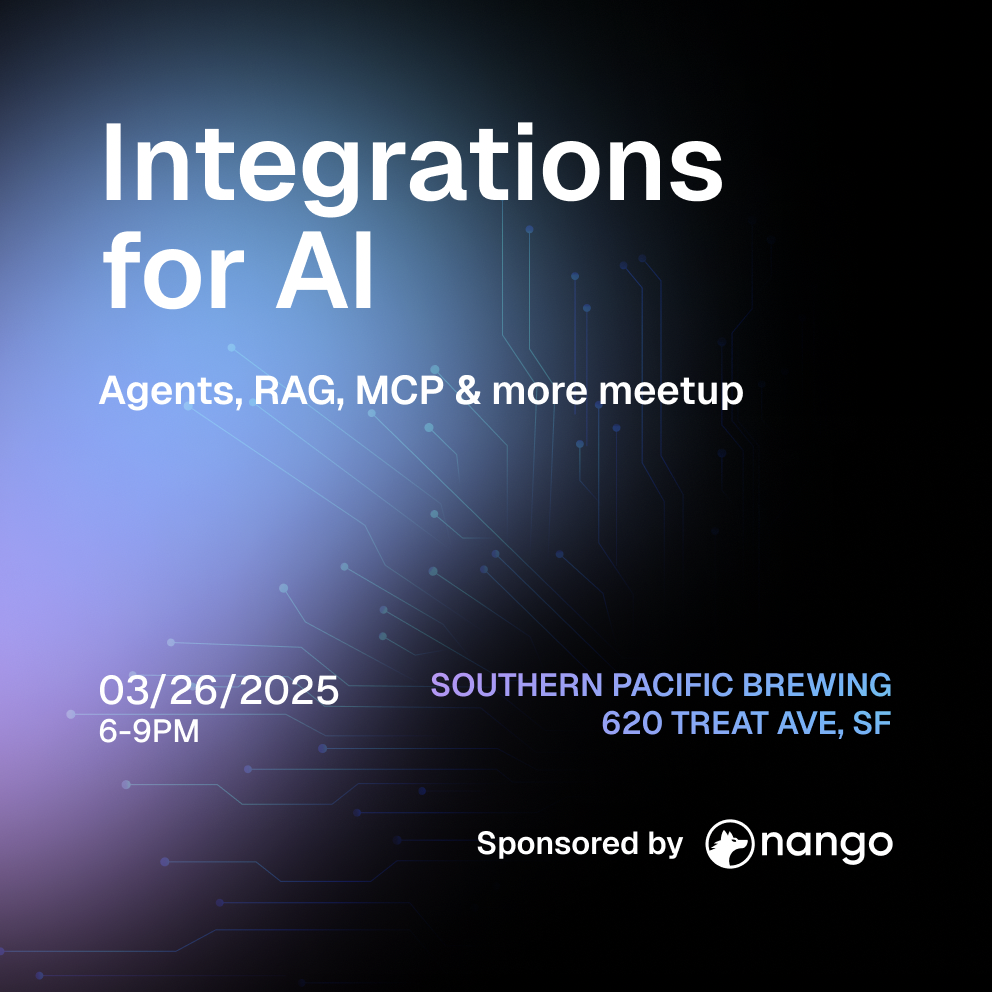 Integrations for AI

Agents, RAG, MCP & more meetup

03/26/2025
6-9PM

SOUTHERN PACIFIC BREWING
620 TREAT AVE, SF

Sponsored by nango